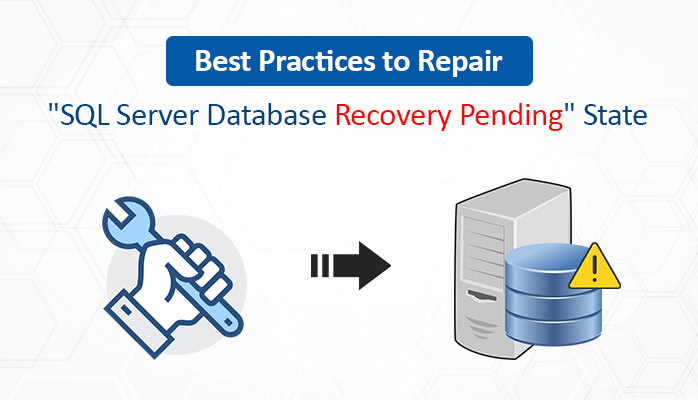 Best Practices to Repair

"SQL Server Database Recovery Pending" State